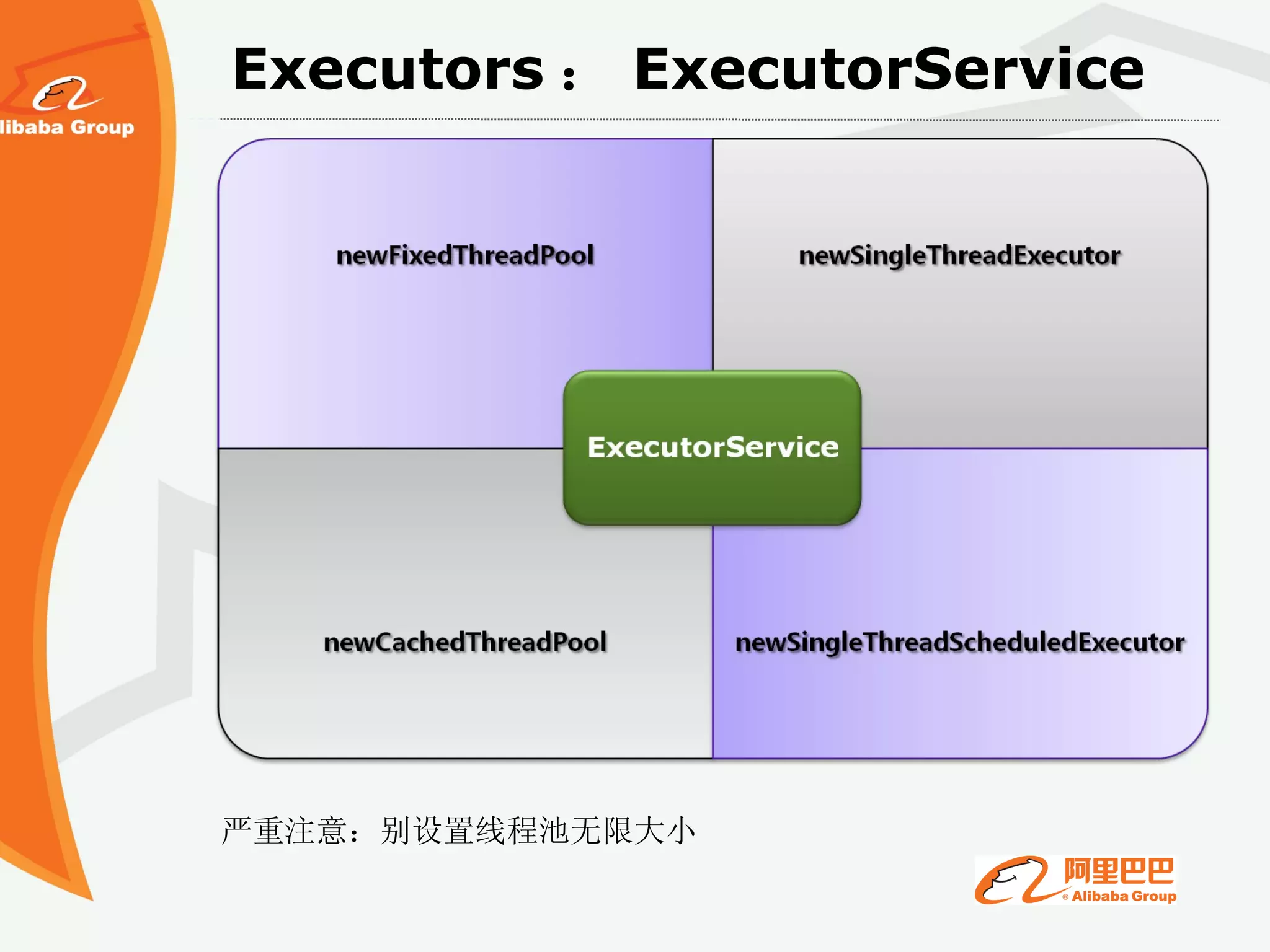 libaba Group

Executors： ExecutorService

newFixedThreadPool

newSingleThreadExecutor

ExecutorService

newCachedThreadPool

newSingleThreadScheduledExecutor

严重注意：别设置线程池无限大小

阿里巴巴
® Alibaba Group